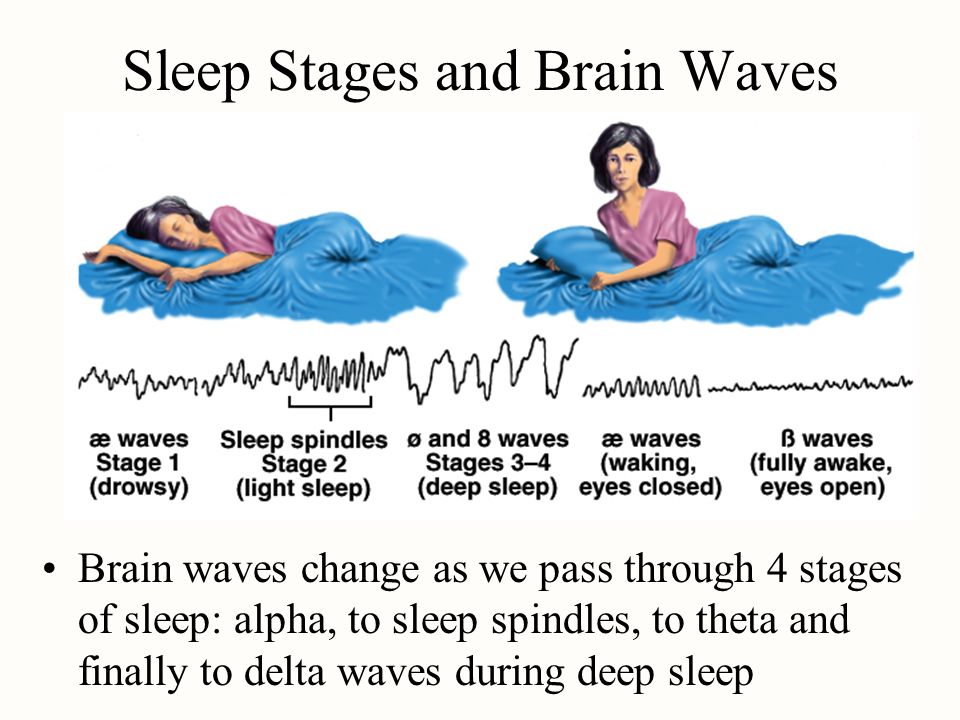 Sleep Stages and Brain Waves

æ waves
Stage 1
(drowsy)

Sleep spindles
Stage 2
(light sleep)

ø and 8 waves
Stages 3–4
(deep sleep)

æ waves
(waking,
eyes closed)

ß waves
(fully awake,
eyes open)

• Brain waves change as we pass through 4 stages of sleep: alpha, to sleep spindles, to theta and finally to delta waves during deep sleep